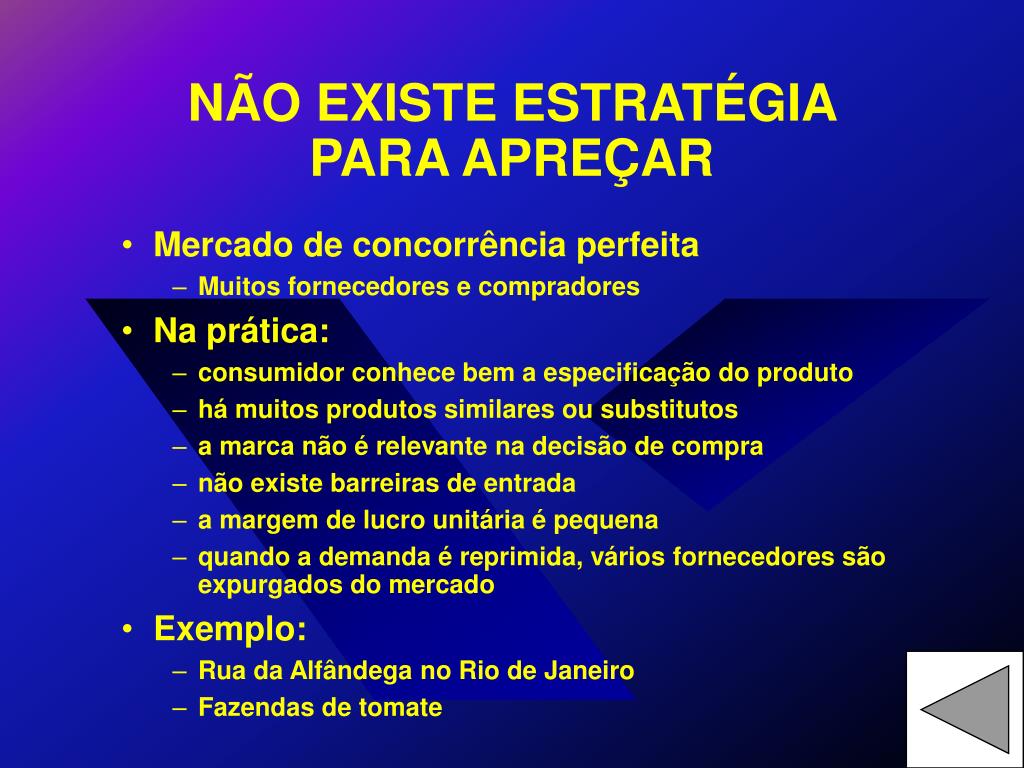 NÃO EXISTE ESTRATÉGIA PARA APREÇAR

• Mercado de concorrência perfeita
– Muitos fornecedores e compradores
• Na prática:
– consumidor conhece bem a especificação do produto
– há muitos produtos similares ou substitutos
– a marca não é relevante na decisão de compra
– não existe barreiras de entrada
– a margem de lucro unitária é pequena
– quando a demanda é reprimida, vários fornecedores são expurgados do mercado
• Exemplo:
– Rua da Alfândega no Rio de Janeiro
– Fazendas de tomate